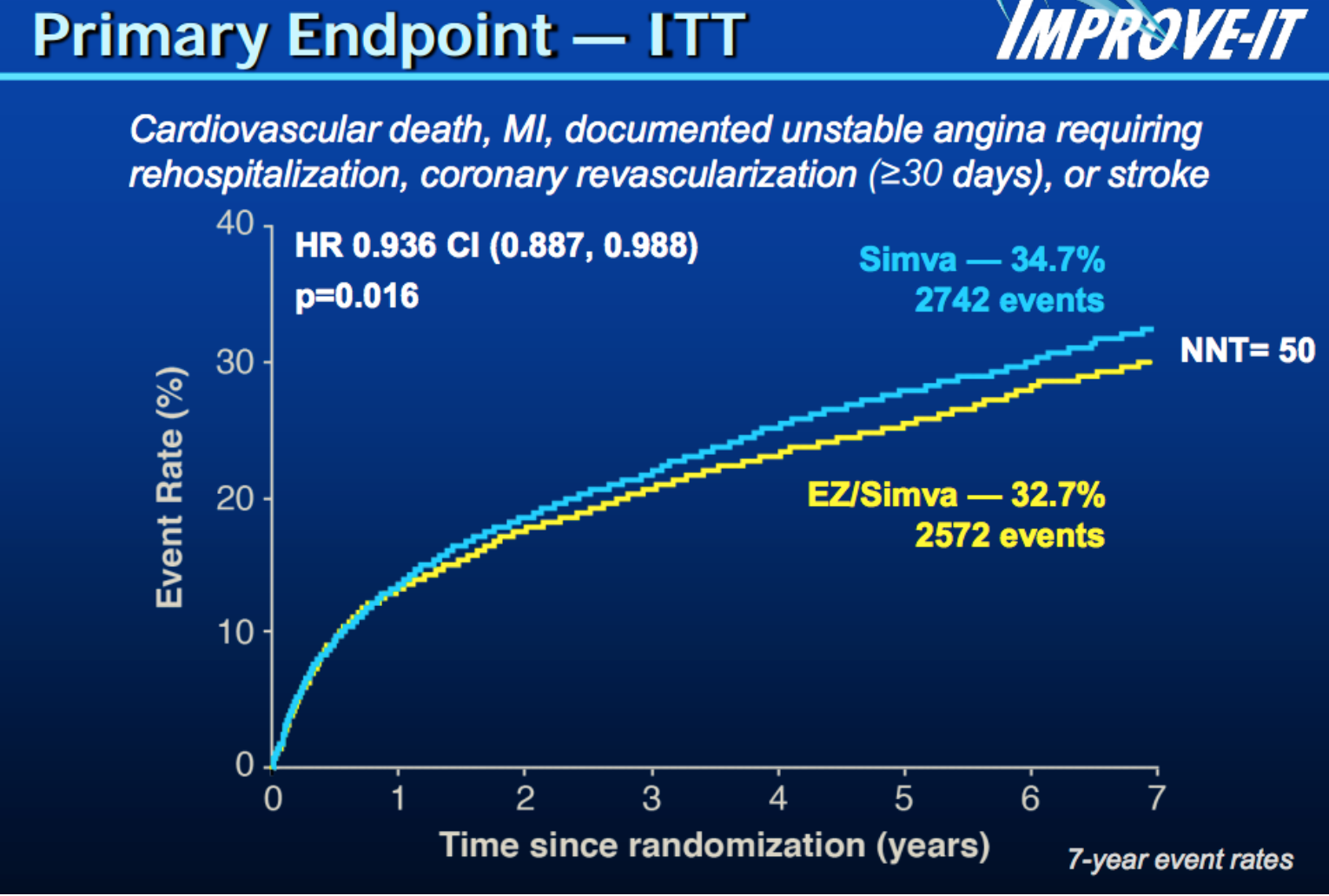 Primary Endpoint — ITT

IMPROVE-IT

Cardiovascular death, MI, documented unstable angina requiring rehospitalization, coronary revascularization (≥30 days), or stroke

HR 0.936 CI (0.887, 0.988)
p=0.016

Simva — 34.7%
2742 events

NNT= 50

EZ/Simva — 32.7%
2572 events

Event Rate (%)

40
30
20
10
0

0 1 2 3 4 5 6 7

Time since randomization (years)

7-year event rates